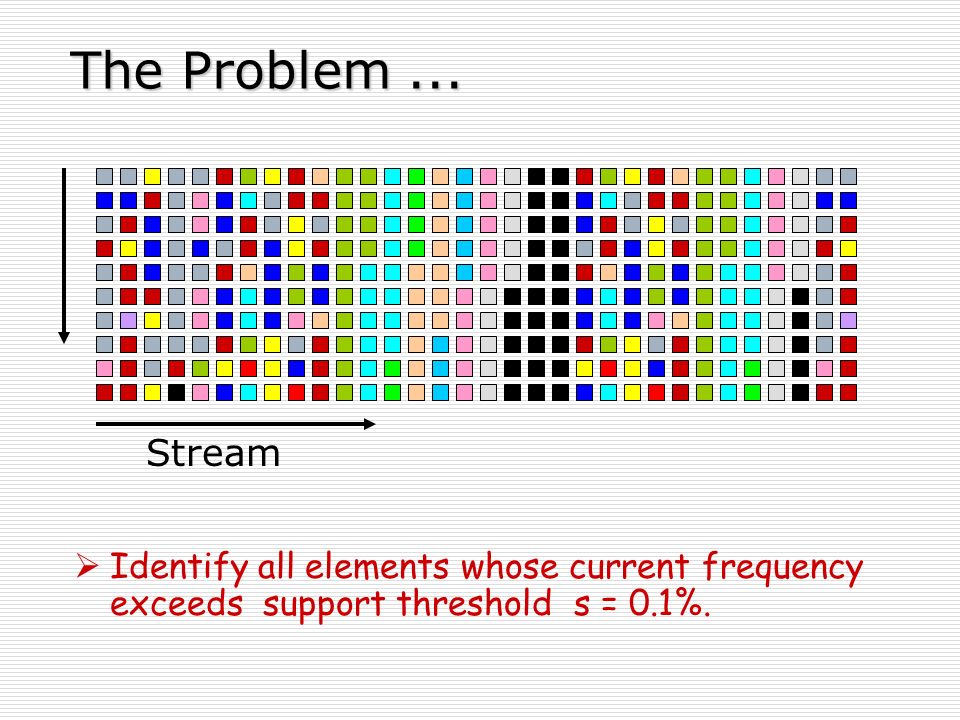 The Problem ...

Stream

➢ Identify all elements whose current frequency exceeds support threshold s = 0.1%.